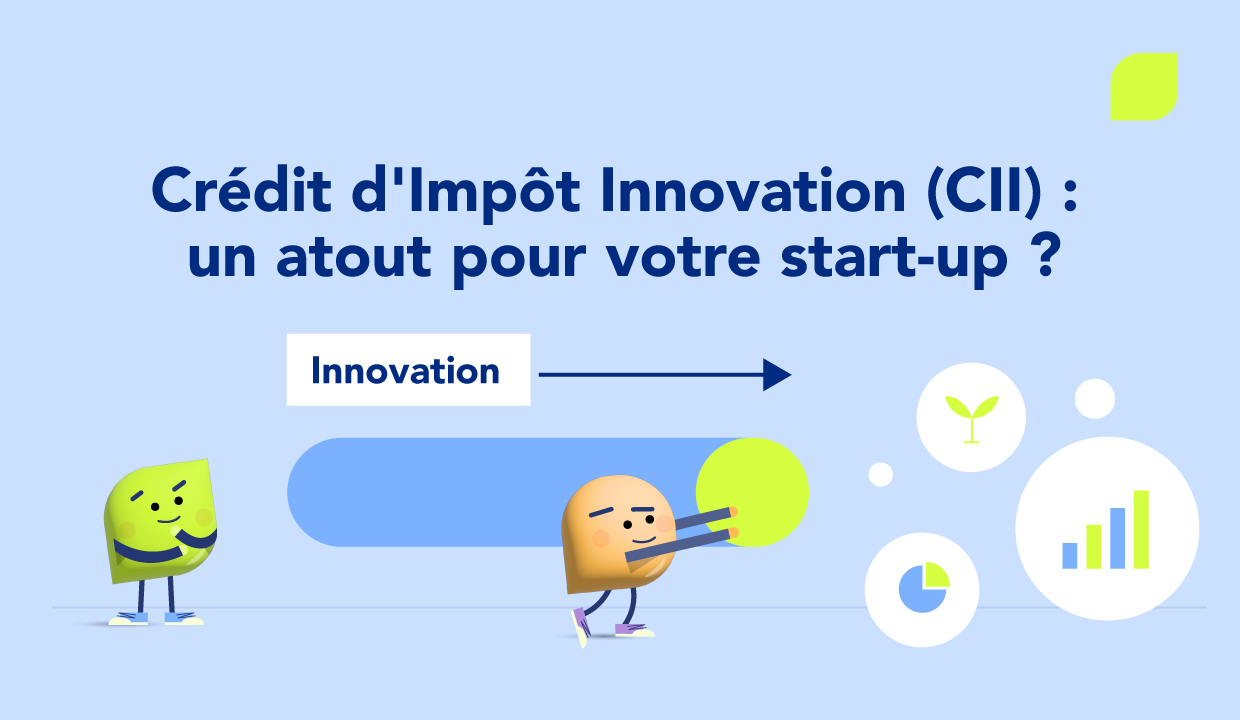 Crédit d'Impôt Innovation (CII) : un atout pour votre start-up ?

Innovation